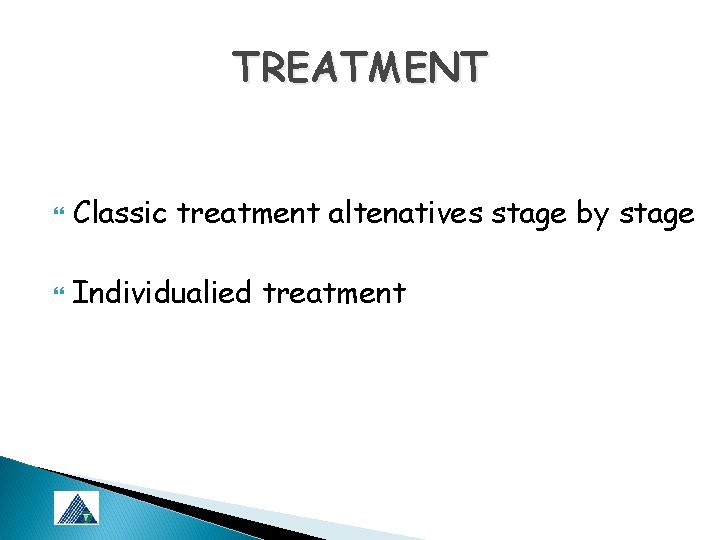 TREATMENT

Classic treatment altenatives stage by stage

Individualied treatment